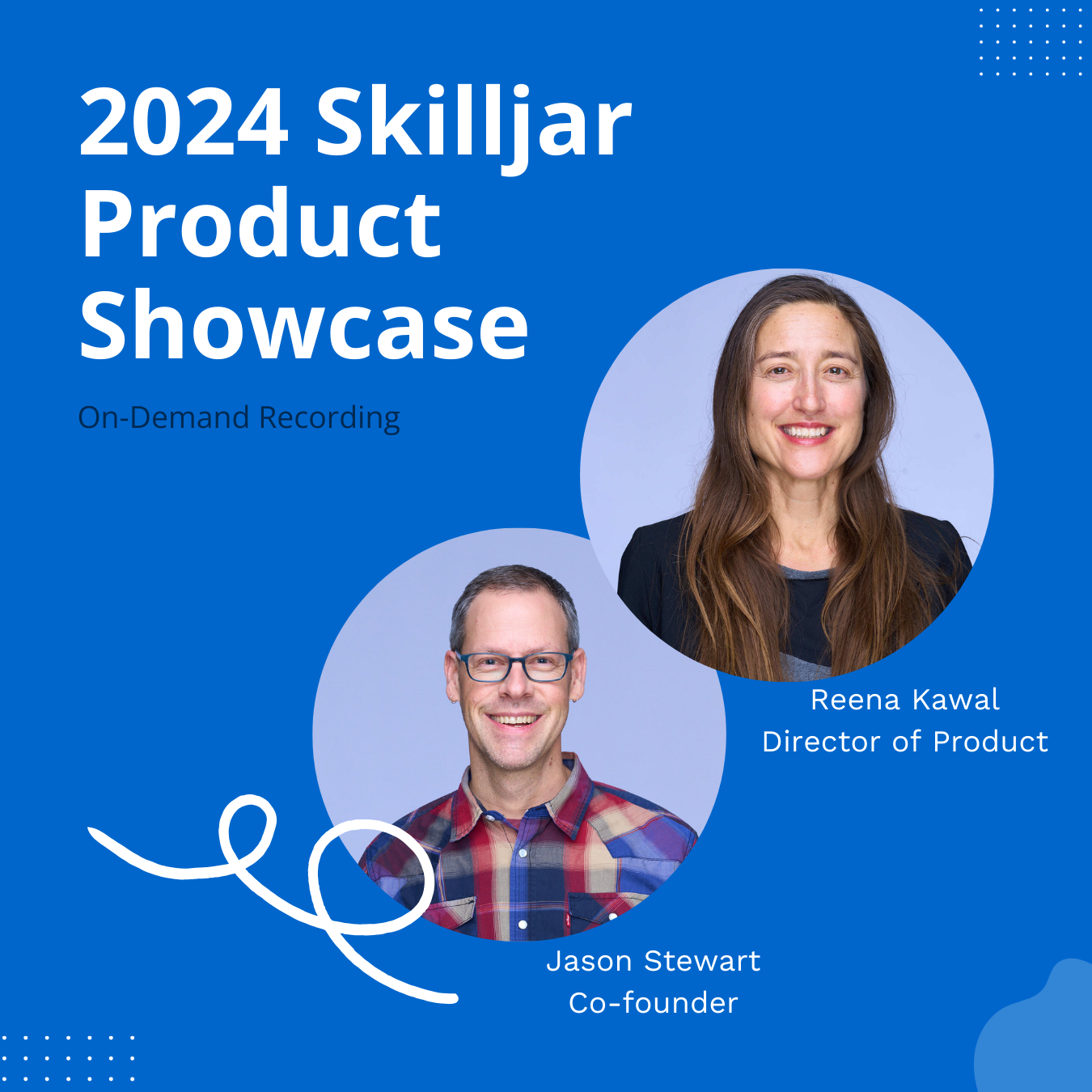 2024 Skilljar Product Showcase

On-Demand Recording

Reena Kawal
Director of Product

Jason Stewart
Co-founder